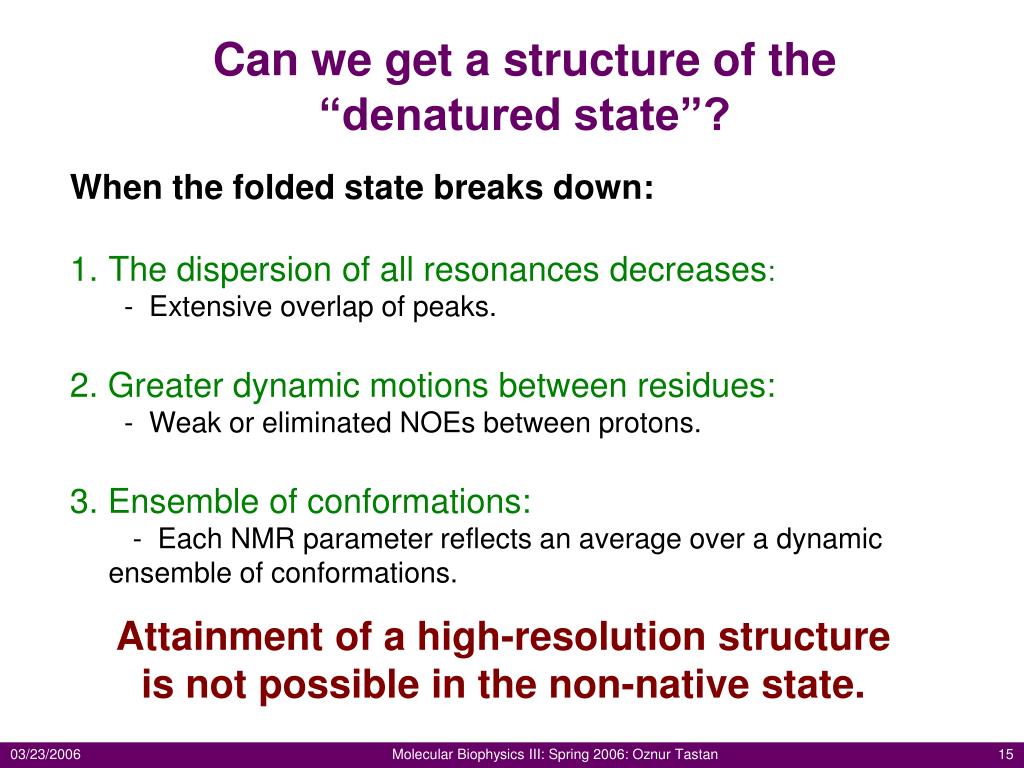 Can we get a structure of the “denatured state”?

When the folded state breaks down:

1. The dispersion of all resonances decreases:
- Extensive overlap of peaks.

2. Greater dynamic motions between residues:
- Weak or eliminated NOEs between protons.

3. Ensemble of conformations:
- Each NMR parameter reflects an average over a dynamic ensemble of conformations.

Attainment of a high-resolution structure is not possible in the non-native state.

03/23/2006 Molecular Biophysics III: Spring 2006: Oznur Tastan 15